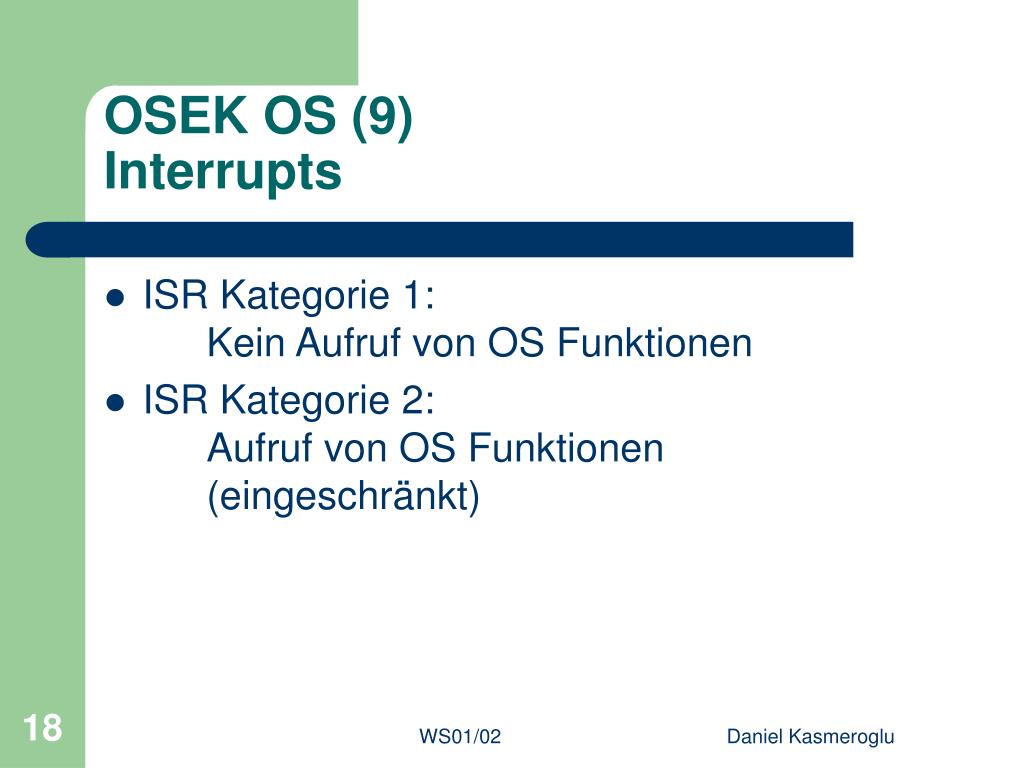 OSEK OS (9)
Interrupts

- ISR Kategorie 1:
  Kein Aufruf von OS Funktionen
- ISR Kategorie 2:
  Aufruf von OS Funktionen (eingeschränkt)

18

WS01/02

Daniel Kasmeroglu